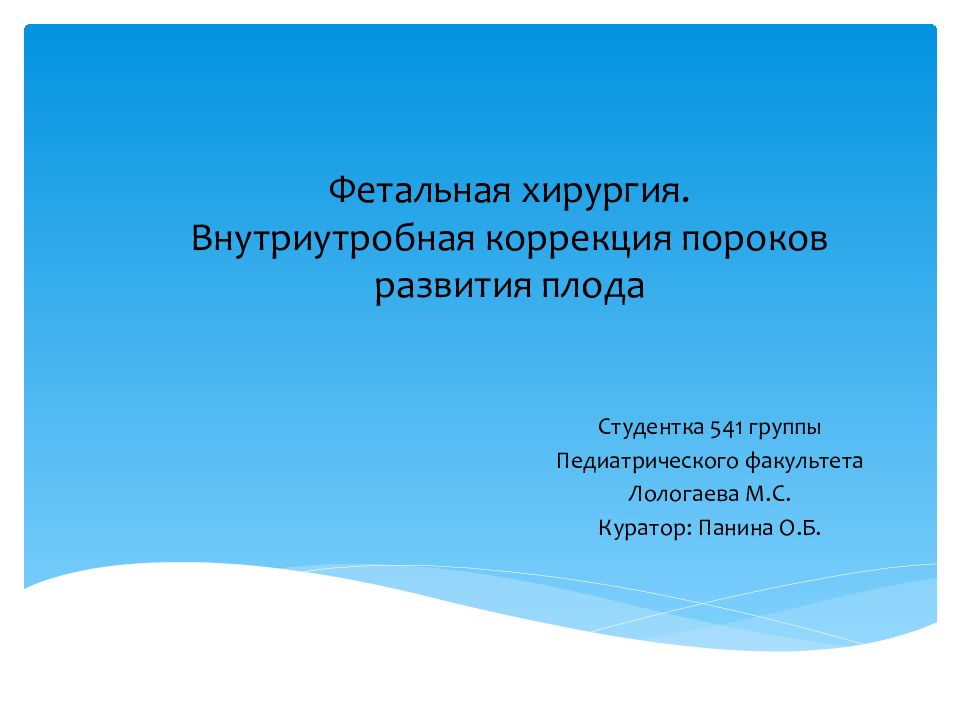 Фетальная хирургия.
Внутриутробная коррекция пороков развития плода

Студентка 541 группы
Педиатрического факультета
Лологаева М.С.
Куратор: Панина О.Б.